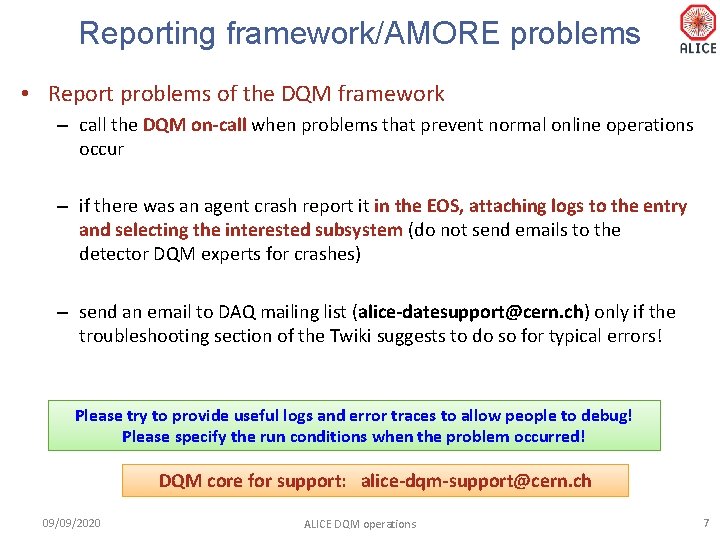 Reporting framework/AMORE problems

ALICE

• Report problems of the DQM framework

– call the DQM on-call when problems that prevent normal online operations occur

– if there was an agent crash report it in the EOS, attaching logs to the entry and selecting the interested subsystem (do not send emails to the detector DQM experts for crashes)

– send an email to DAQ mailing list (alice-datesupport@cern.ch) only if the troubleshooting section of the Twiki suggests to do so for typical errors!

Please try to provide useful logs and error traces to allow people to debug!
Please specify the run conditions when the problem occurred!

DQM core for support: alice-dqm-support@cern.ch

09/09/2020

ALICE DQM operations

7